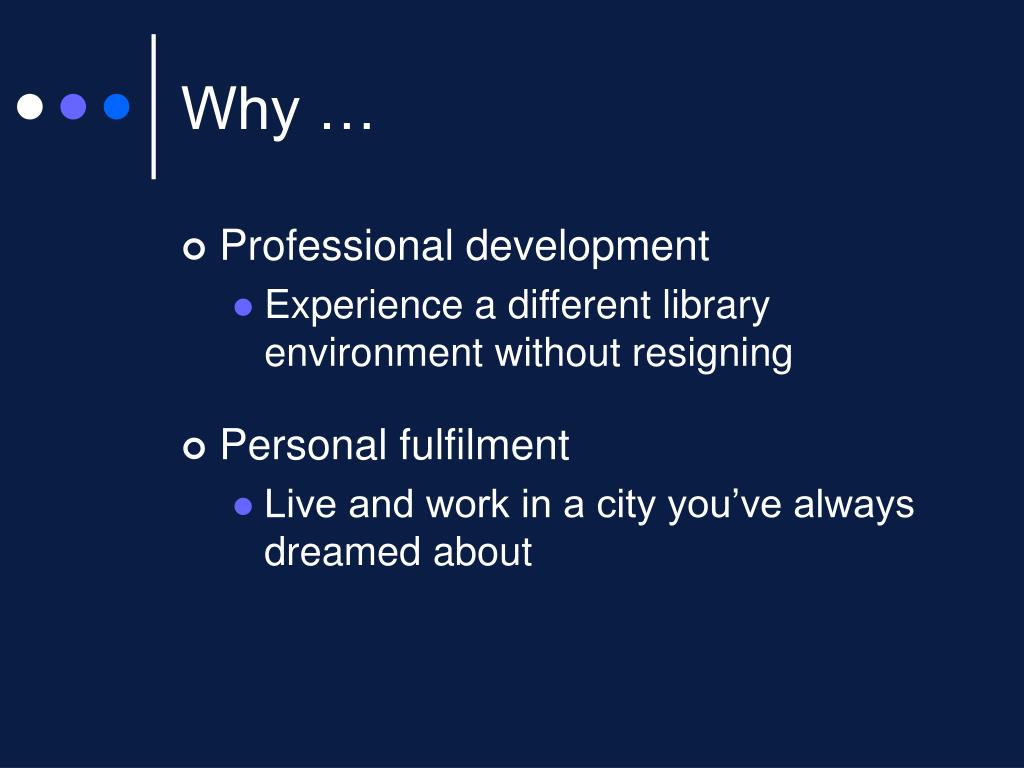 Why …

Professional development

Experience a different library environment without resigning

Personal fulfilment

Live and work in a city you’ve always dreamed about